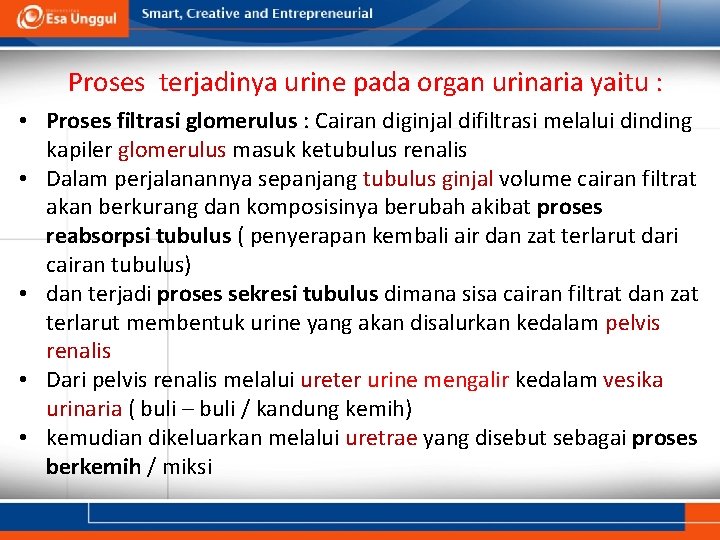 Esa Unggul

Smart, Creative and Entrepreneurial

Proses terjadinya urine pada organ urinaria yaitu :

• Proses filtrasi glomerulus : Cairan diginjal difiltrasi melalui dinding kapiler glomerulus masuk ketubulus renalis
• Dalam perjalanannya sepanjang tubulus ginjal volume cairan filtrat akan berkurang dan komposisinya berubah akibat proses reabsorpsi tubulus ( penyerapan kembali air dan zat terlarut dari cairan tubulus)
• dan terjadi proses sekresi tubulus dimana sisa cairan filtrat dan zat terlarut membentuk urine yang akan disalurkan kedalam pelvis renalis
• Dari pelvis renalis melalui ureter urine mengalir kedalam vesika urinaria ( buli – buli / kandung kemih)
• kemudian dikeluarkan melalui uretrae yang disebut sebagai proses berkemih / miksi